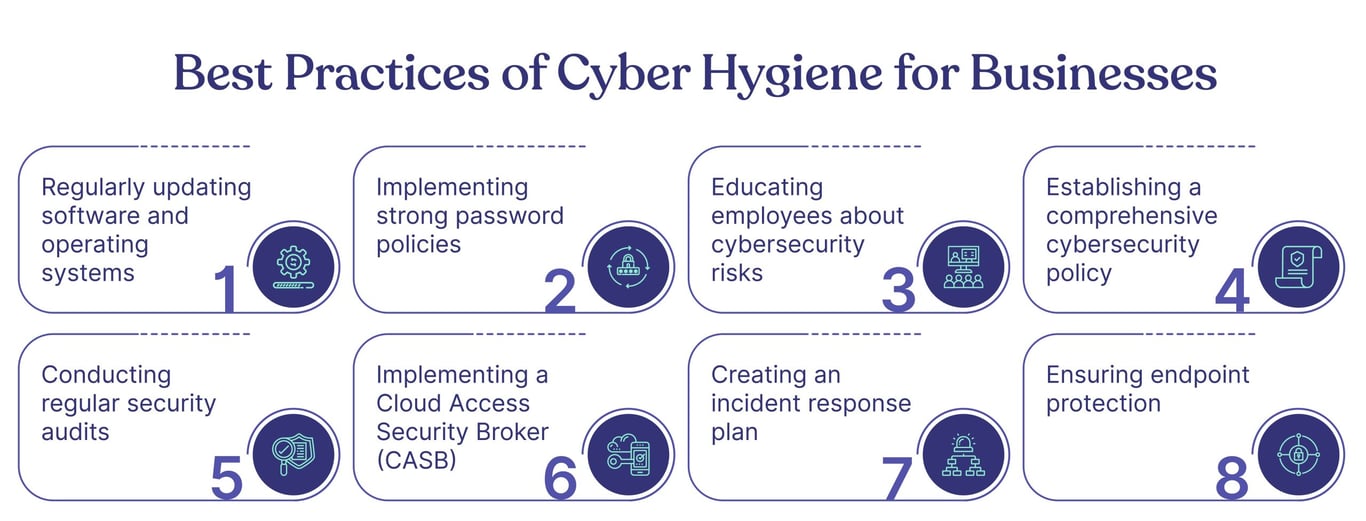 Best Practices of Cyber Hygiene for Businesses

Regularly updating software and operating systems
1

Implementing strong password policies
2

Educating employees about cybersecurity risks
3

Establishing a comprehensive cybersecurity policy
4

Conducting regular security audits
5

Implementing a Cloud Access Security Broker (CASB)
6

Creating an incident response plan
7

Ensuring endpoint protection
8